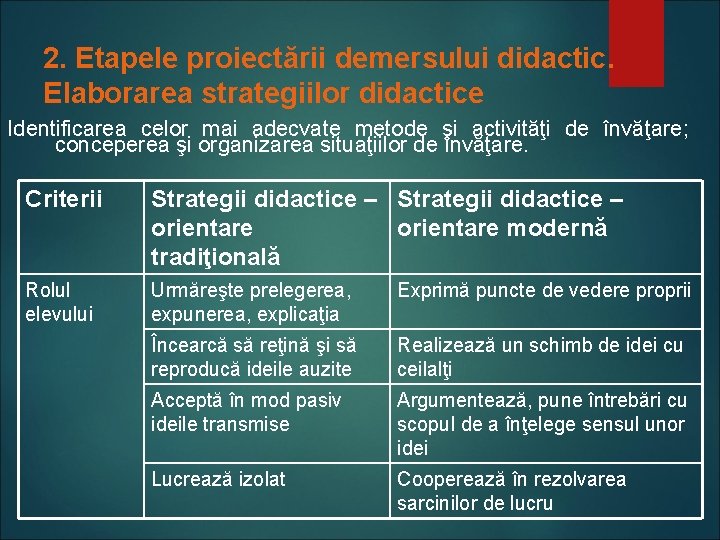 2. Etapele proiectării demersului didactic. Elaborarea strategiilor didactice

Identificarea celor mai adecvate metode şi activităţi de învăţare; conceperea şi organizarea situaţiilor de învăţare.

| Criterii | Strategii didactice – orientare tradiţională | Strategii didactice – orientare modernă |
|---|---|---|
| Rolul elevului | Urmăreşte prelegerea, expunerea, explicaţia | Exprimă puncte de vedere proprii |
| | Încearcă să reţină şi să reproducă ideile auzite | Realizează un schimb de idei cu ceilalţi |
| | Acceptă în mod pasiv ideile transmise | Argumentează, pune întrebări cu scopul de a înţelege sensul unor idei |
| | Lucrează izolat | Cooperează în rezolvarea sarcinilor de lucru |